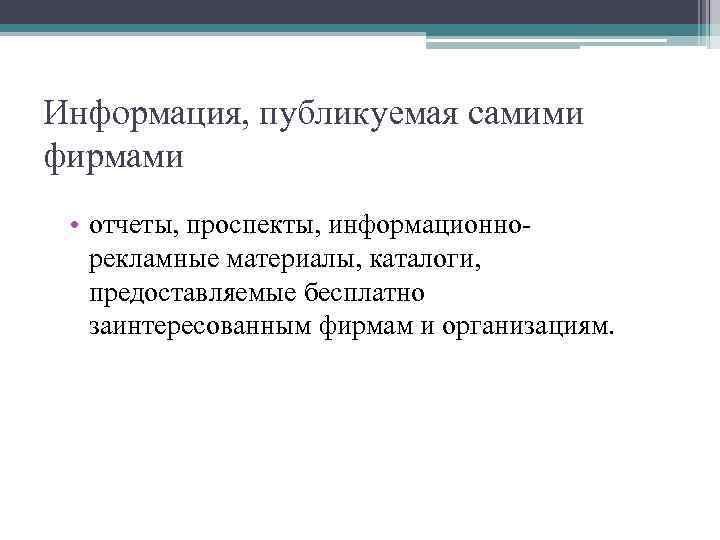 Информация, публикуемая самими фирмами

• отчеты, проспекты, информационно-рекламные материалы, каталоги, предоставляемые бесплатно заинтересованным фирмам и организациям.